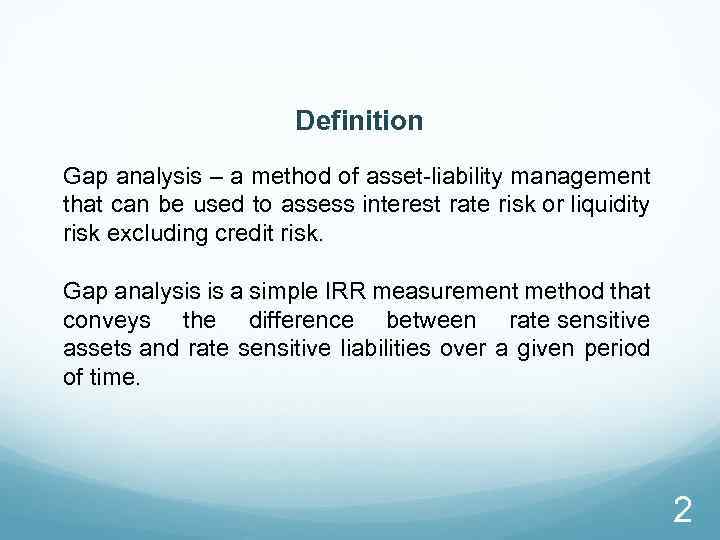 Definition

Gap analysis – a method of asset-liability management that can be used to assess interest rate risk or liquidity risk excluding credit risk.

Gap analysis is a simple IRR measurement method that conveys the difference between rate sensitive assets and rate sensitive liabilities over a given period of time.

2